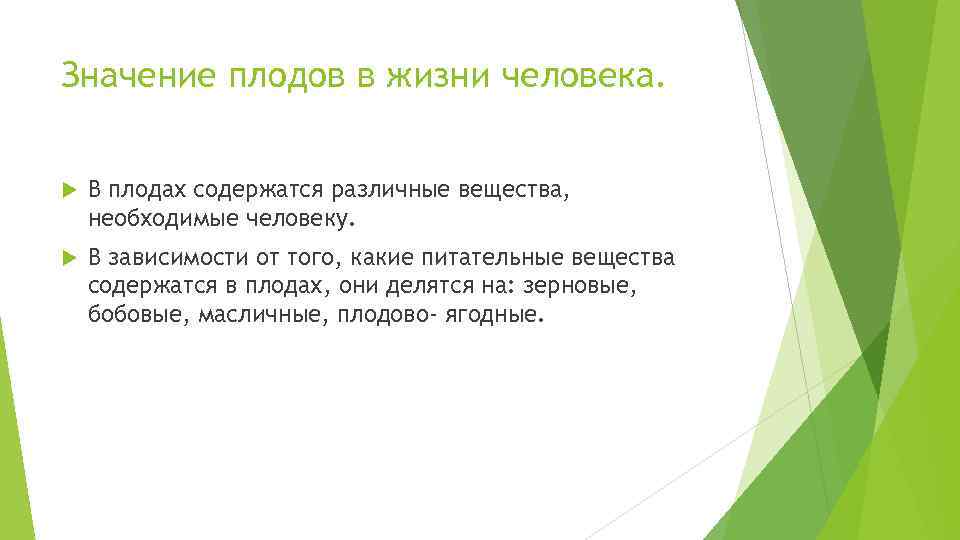 Значение плодов в жизни человека.

В плодах содержатся различные вещества, необходимые человеку.

В зависимости от того, какие питательные вещества содержатся в плодах, они делятся на: зерновые, бобовые, масличные, плодово- ягодные.